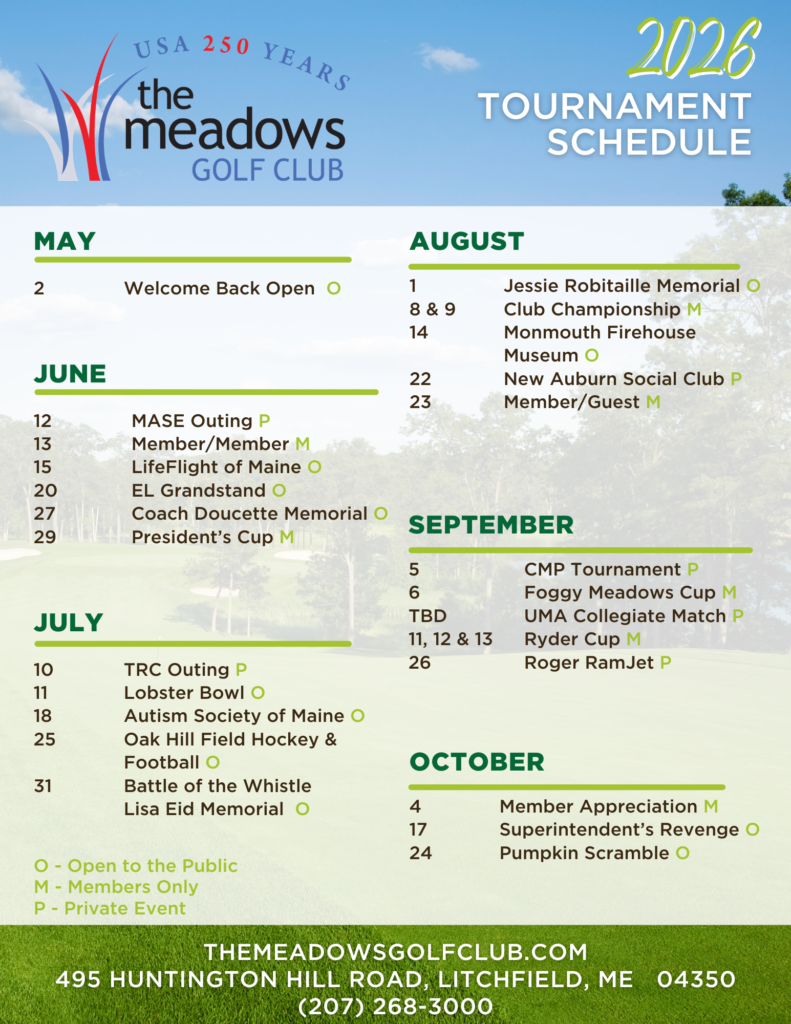 USA 250 YEARS
the meadows
GOLF CLUB

2026
TOURNAMENT SCHEDULE

MAY

2 Welcome Back Open O

JUNE

12 MASE Outing P
13 Member/Member M
15 LifeFlight of Maine O
20 EL Grandstand O
27 Coach Doucette Memorial O
29 President's Cup M

JULY

10 TRC Outing P
11 Lobster Bowl O
18 Autism Society of Maine O
25 Oak Hill Field Hockey & Football O
31 Battle of the Whistle Lisa Eid Memorial O

O - Open to the Public
M - Members Only
P - Private Event

AUGUST

1 Jessie Robitaille Memorial O
8 & 9 Club Championship M
14 Monmouth Firehouse Museum O
22 New Auburn Social Club P
23 Member/Guest M

SEPTEMBER

5 CMP Tournament P
6 Foggy Meadows Cup M
TBD UMA Collegiate Match P
11, 12 & 13 Ryder Cup M
26 Roger RamJet P

OCTOBER

4 Member Appreciation M
17 Superintendent's Revenge O
24 Pumpkin Scramble O

THEMEADOWSGOLFCLUB.COM
495 HUNTINGTON HILL ROAD, LITCHFIELD, ME 04350
(207) 268-3000